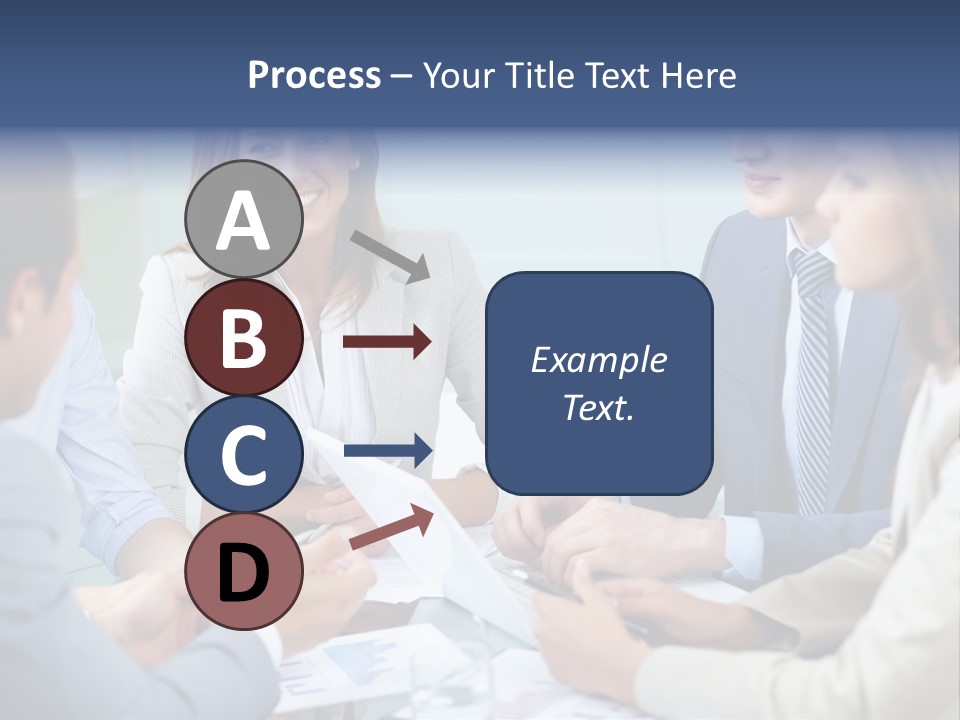 Process – Your Title Text Here

A

B

C

D

Example Text.